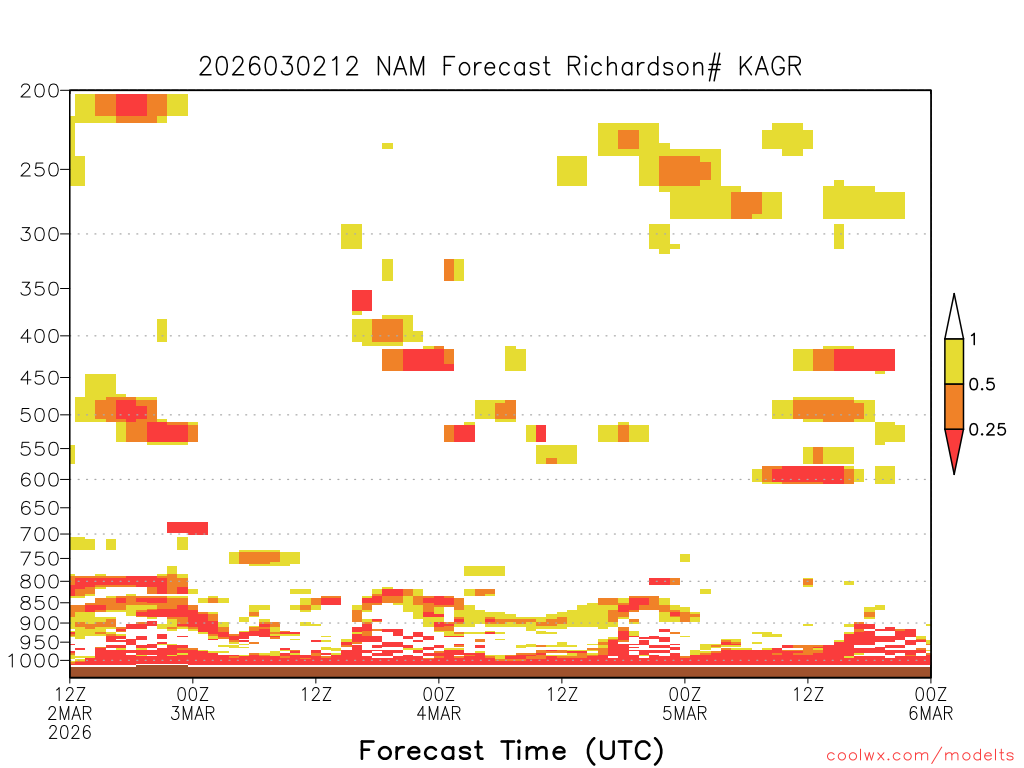 2026030212 NAM Forecast Richardson# KAGR

200
250
300
350
400
450
500
550
600
650
700
750
800
850
900
950
1000

1
0.5
0.25

12Z
2MAR
2026

00Z
3MAR

12Z

00Z
4MAR

12Z

00Z
5MAR

12Z

00Z
6MAR

Forecast Time (UTC)

coolwx.com/modelts